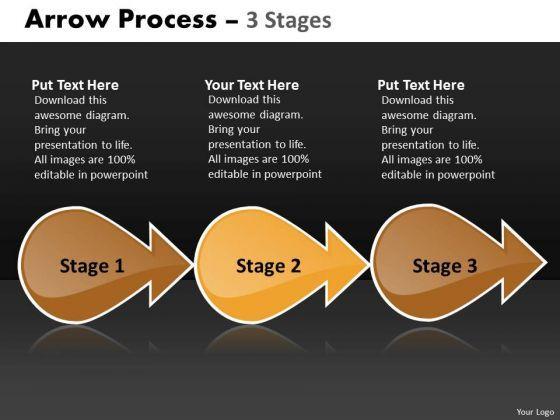 Arrow Process – 3 Stages

Put Text Here
Download this awesome diagram. Bring your presentation to life. All images are 100% editable in powerpoint

Your Text Here
Download this awesome diagram. Bring your presentation to life. All images are 100% editable in powerpoint

Put Text Here
Download this awesome diagram. Bring your presentation to life. All images are 100% editable in powerpoint

Stage 1

Stage 2

Stage 3

Your Logo